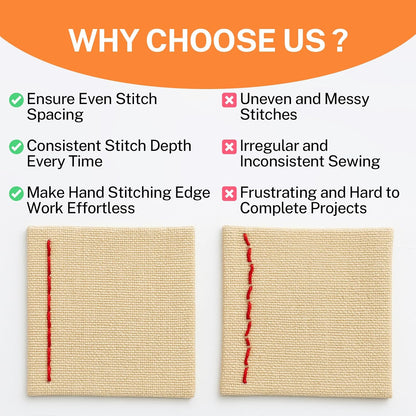 WHY CHOOSE US ?

Ensure Even Stitch Spacing

Consistent Stitch Depth Every Time

Make Hand Stitching Edge Work Effortless

Uneven and Messy Stitches

Irregular and Inconsistent Sewing

Frustrating and Hard to Complete Projects